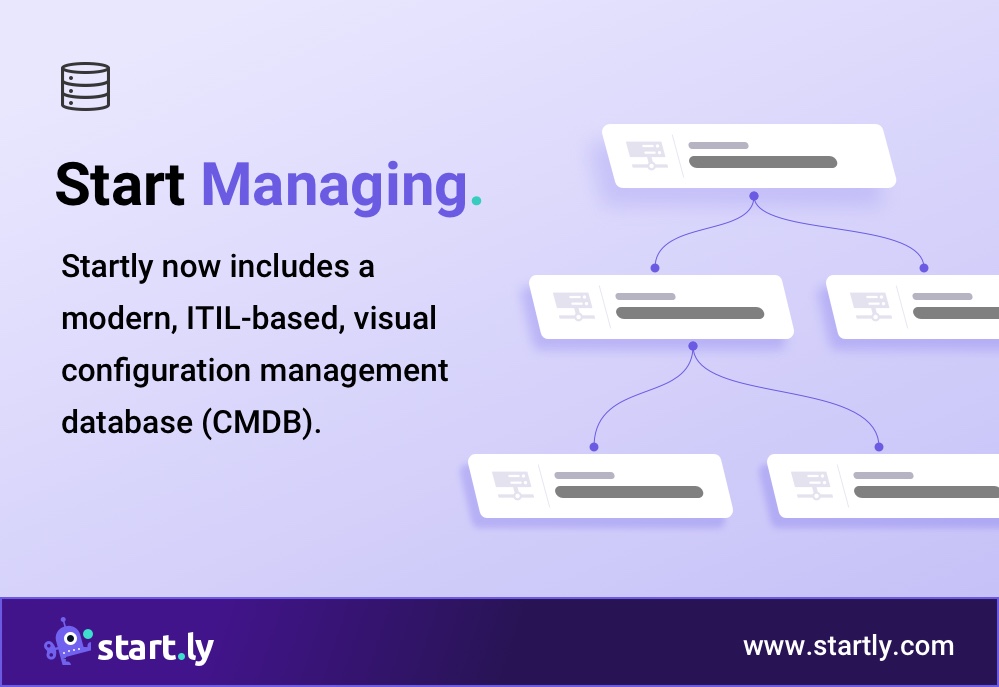 Start Managing.

Startly now includes a modern, ITIL-based, visual configuration management database (CMDB).

start.ly

www.startly.com